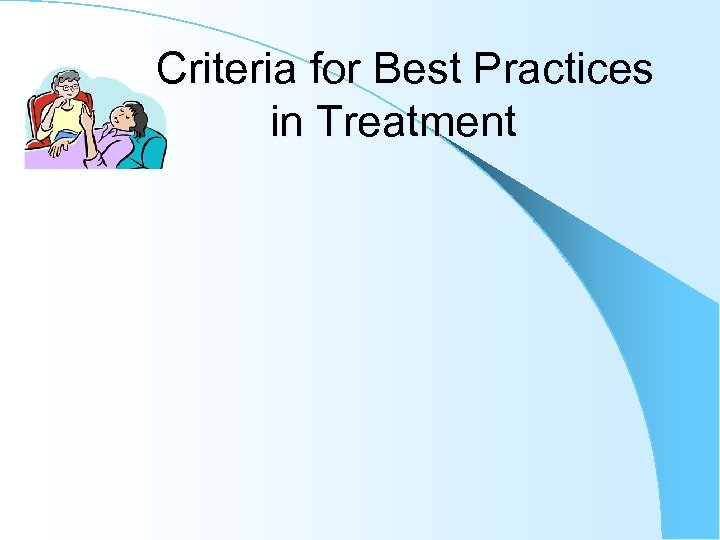 Criteria for Best Practices in Treatment